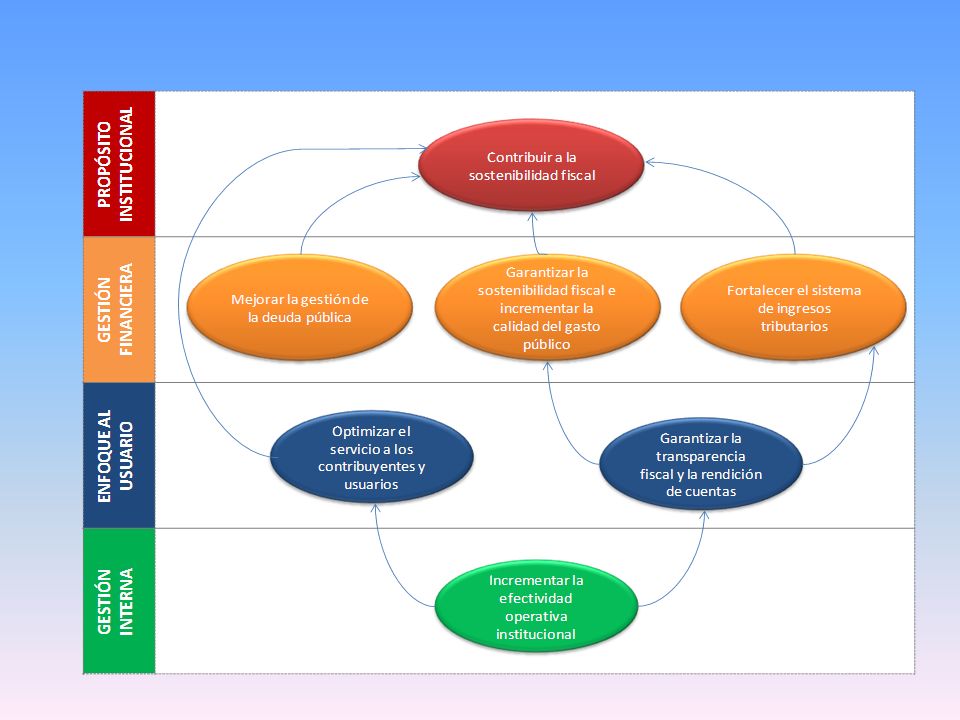 PROPÓSITO INSTITUCIONAL

Contribuir a la sostenibilidad fiscal

GESTIÓN FINANCIERA

Mejorar la gestión de la deuda pública

Garantizar la sostenibilidad fiscal e incrementar la calidad del gasto público

Fortalecer el sistema de ingresos tributarios

ENFOQUE AL USUARIO

Optimizar el servicio a los contribuyentes y usuarios

Garantizar la transparencia fiscal y la rendición de cuentas

GESTIÓN INTERNA

Incrementar la efectividad operativa institucional